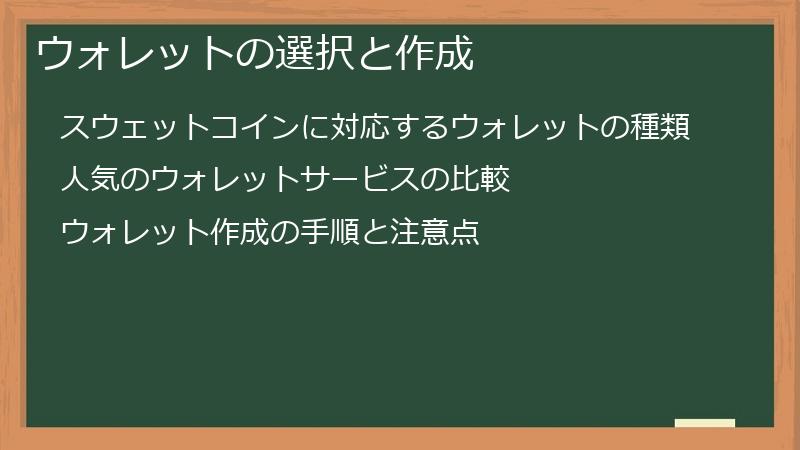 ウォレットの選択と作成

スウェットコインに対応するウォレットの種類

人気のウォレットサービスの比較

ウォレット作成の手順と注意点